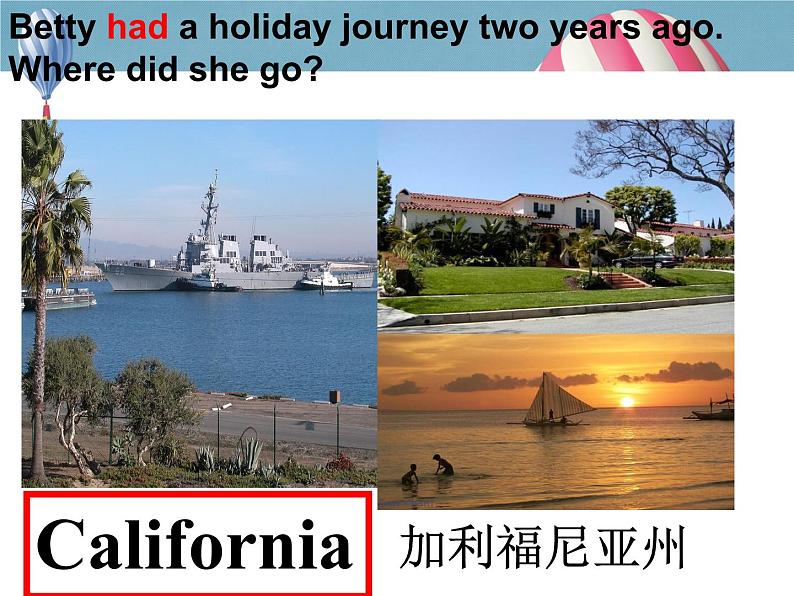 Betty had a holiday journey two years ago. Where did she go?

California

加利福尼亚州